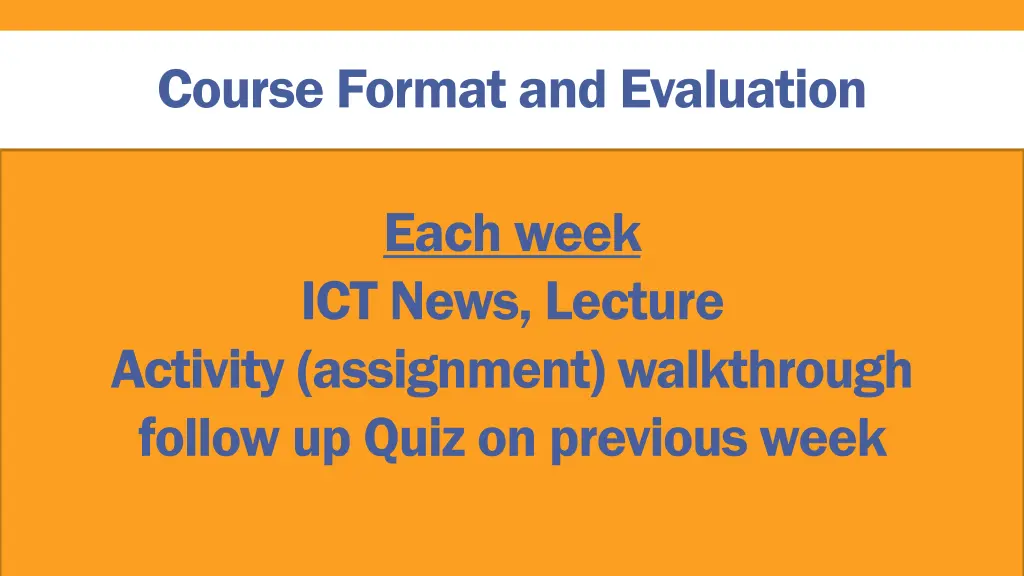 Course Format and Evaluation

Each week
ICT News, Lecture
Activity (assignment) walkthrough
follow up Quiz on previous week